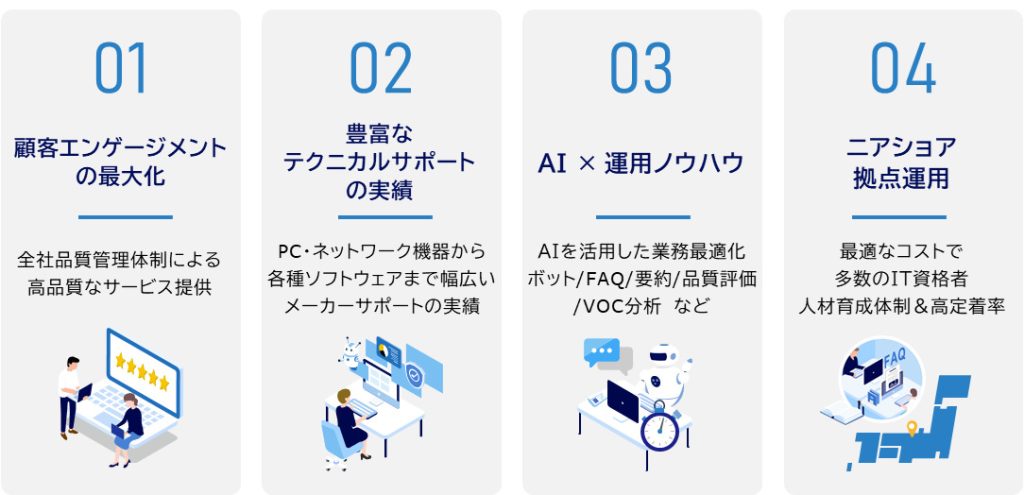 01

顧客エンゲージメントの最大化

全社品質管理体制による高品質なサービス提供

02

豊富なテクニカルサポートの実績

PC・ネットワーク機器から各種ソフトウェアまで幅広いメーカーサポートの実績

03

AI × 運用ノウハウ

AIを活用した業務最適化 ボット/FAQ/要約/品質評価/VOC分析 など

04

ニアショア拠点運用

最適なコストで多数のIT資格者 人材育成体制＆高定着率

FAQ